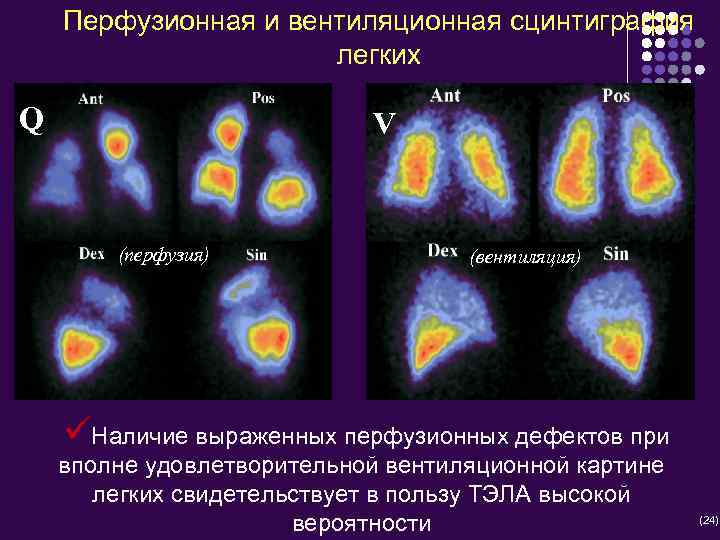 Перфузионная и вентиляционная сцинтиграфия легких

Q
Ant
Pos
Dex
(перфузия)
Sin

V
Ant
Pos
Dex
(вентиляция)
Sin

✓Наличие выраженных перфузионных дефектов при вполне удовлетворительной вентиляционной картине легких свидетельствует в пользу ТЭЛА высокой вероятности

(24)